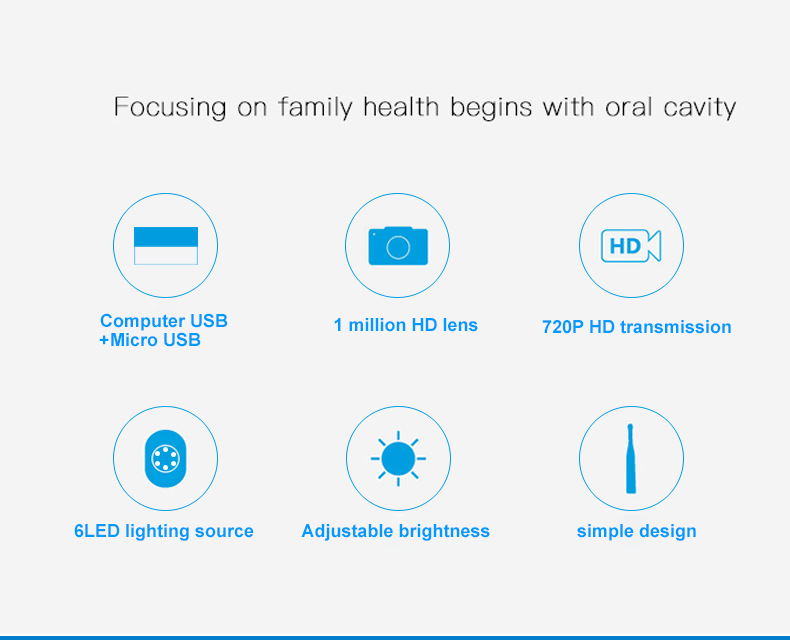 Focusing on family health begins with oral cavity

Computer USB
+Micro USB

1 million HD lens

HD

720P HD transmission

6LED lighting source

Adjustable brightness

simple design